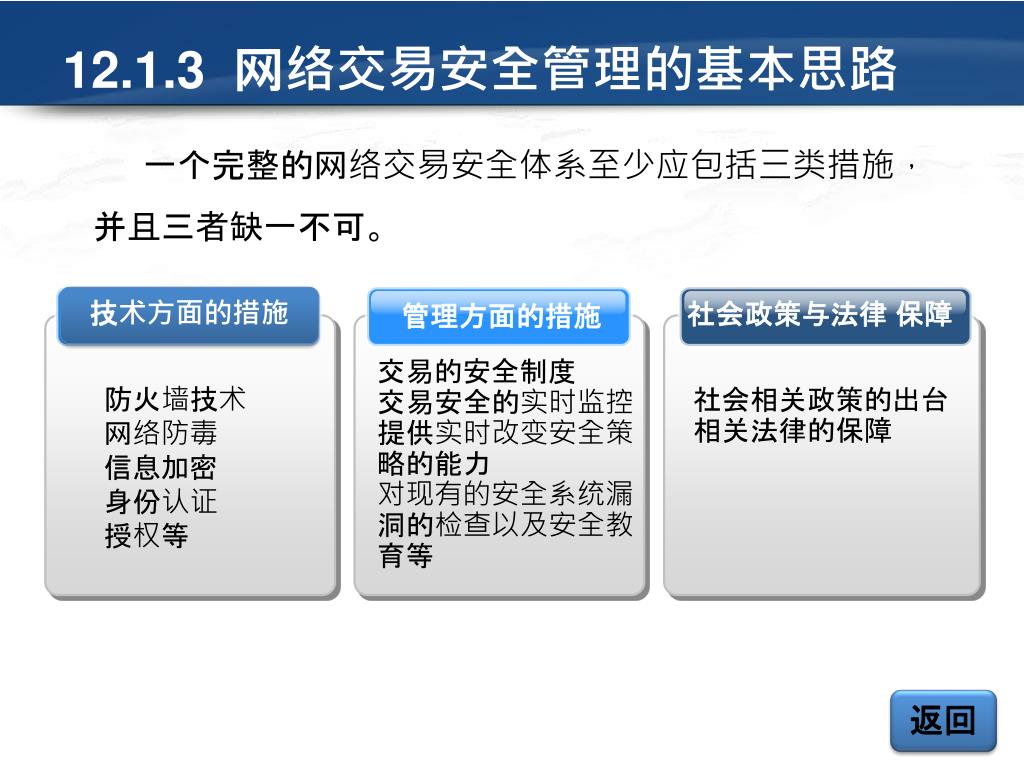 12.1.3 网络交易安全管理的基本思路

一个完整的网络交易安全体系至少应包括三类措施，并且三者缺一不可。

技术方面的措施

防火墙技术
网络防毒
信息加密
身份认证
授权等

管理方面的措施

交易的安全制度
交易安全的实时监控
提供实时改变安全策略的能力
对现有的安全系统漏洞的检查以及安全教育等

社会政策与法律 保障

社会相关政策的出台
相关法律的保障

返回